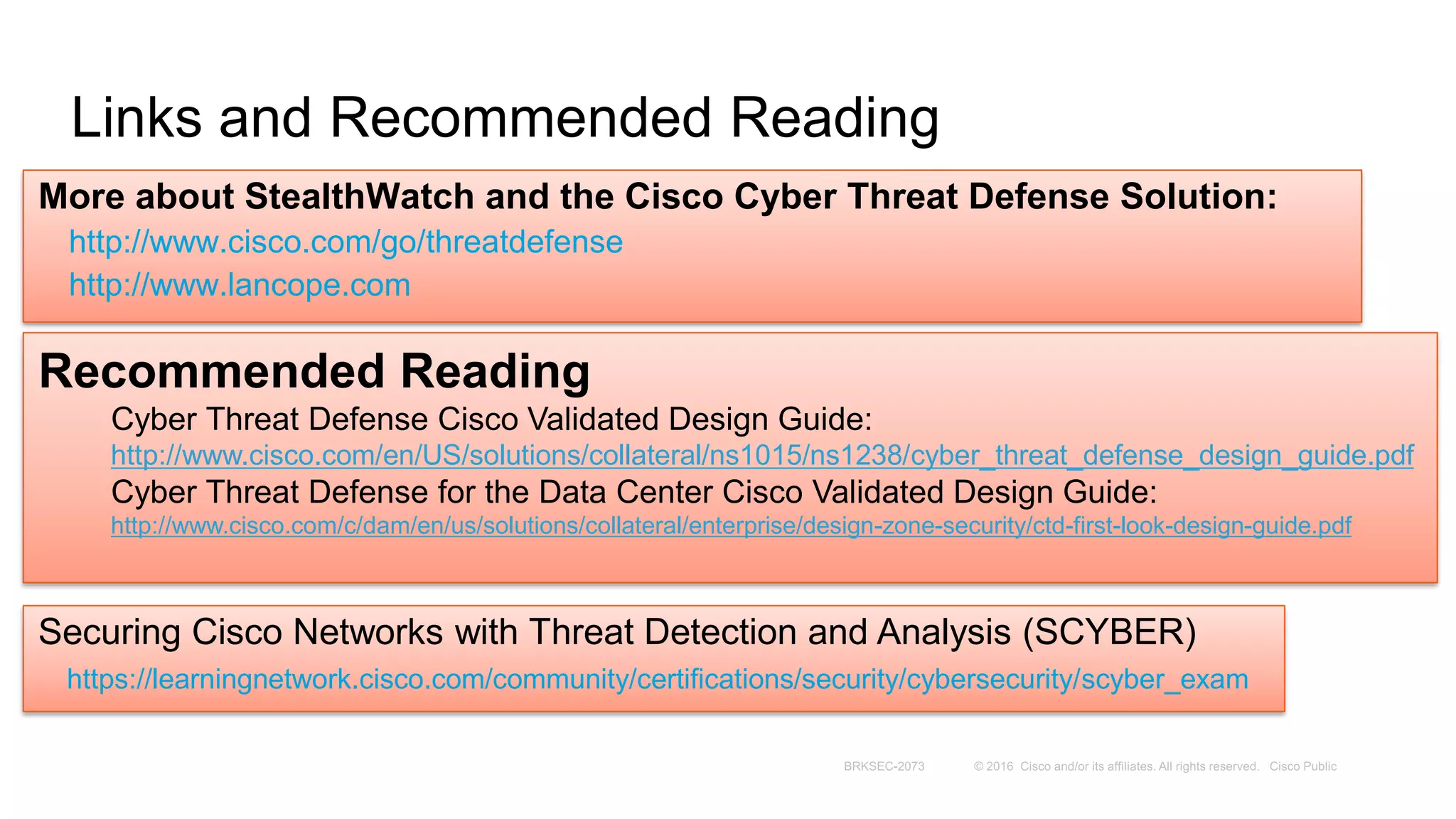 Links and Recommended Reading

More about StealthWatch and the Cisco Cyber Threat Defense Solution:

http://www.cisco.com/go/threatdefense

http://www.lancope.com

Recommended Reading

Cyber Threat Defense Cisco Validated Design Guide:

http://www.cisco.com/en/US/solutions/collateral/ns1015/ns1238/cyber_threat_defense_design_guide.pdf

Cyber Threat Defense for the Data Center Cisco Validated Design Guide:

http://www.cisco.com/c/dam/en/us/solutions/collateral/enterprise/design-zone-security/ctd-first-look-design-guide.pdf

Securing Cisco Networks with Threat Detection and Analysis (SCYBER)

https://learningnetwork.cisco.com/community/certifications/security/cybersecurity/scyber_exam

BRKSEC-2073 © 2016 Cisco and/or its affiliates. All rights reserved. Cisco Public